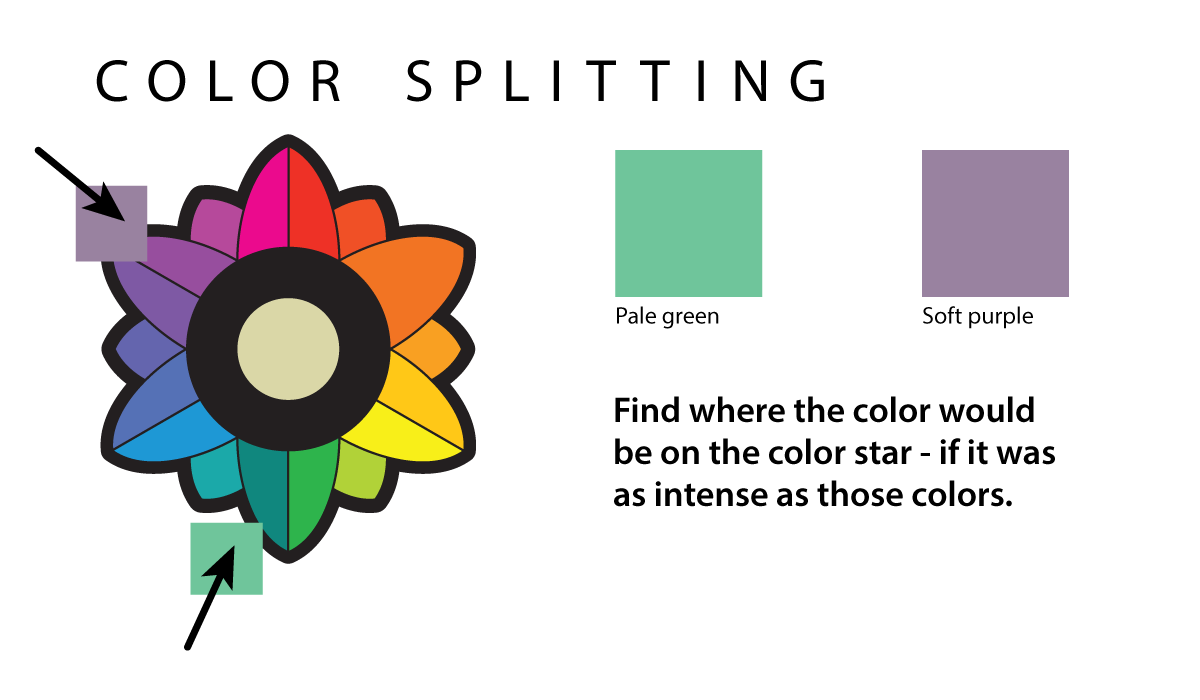 COLOR SPLITTING

Pale green

Soft purple

Find where the color would be on the color star - if it was as intense as those colors.